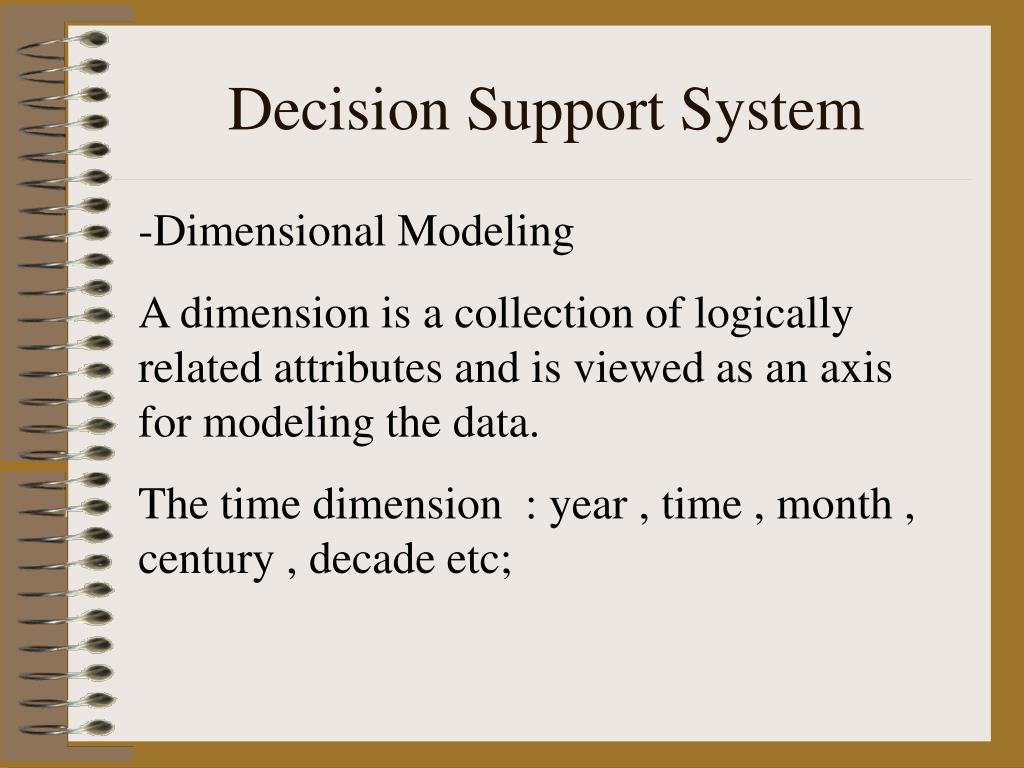 Decision Support System

-Dimensional Modeling

A dimension is a collection of logically related attributes and is viewed as an axis for modeling the data.

The time dimension : year , time , month , century , decade etc;